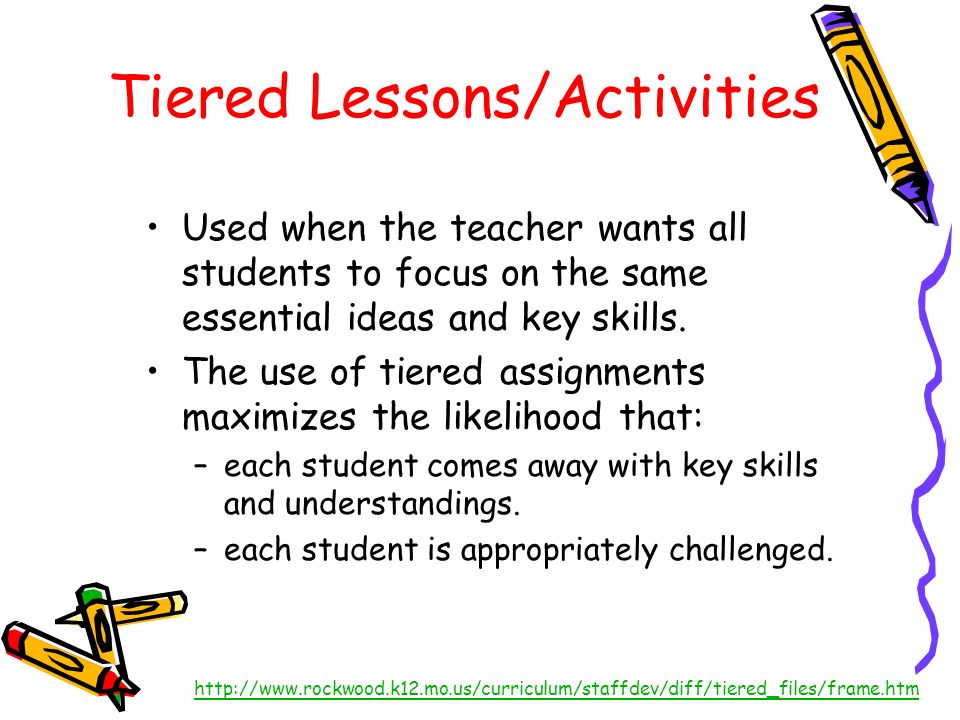 Tiered Lessons/Activities

• Used when the teacher wants all students to focus on the same essential ideas and key skills.
• The use of tiered assignments maximizes the likelihood that:
– each student comes away with key skills and understandings.
– each student is appropriately challenged.

http://www.rockwood.k12.mo.us/curriculum/staffdev/diff/tiered_files/frame.htm